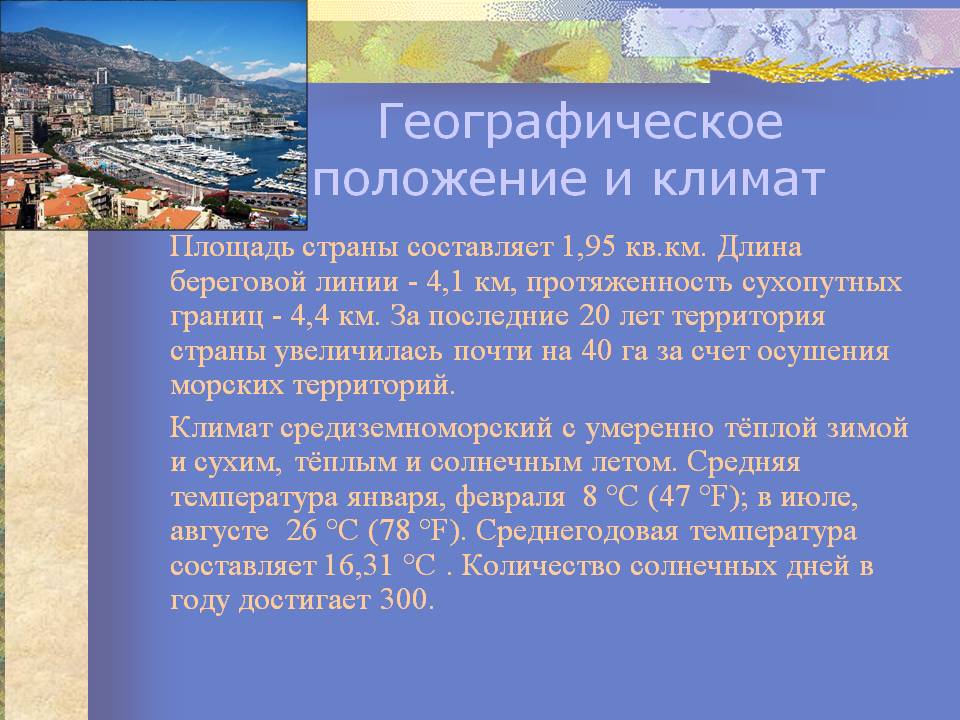 Географическое положение и климат

Площадь страны составляет 1,95 кв.км. Длина береговой линии - 4,1 км, протяженность сухопутных границ - 4,4 км. За последние 20 лет территория страны увеличилась почти на 40 га за счет осушения морских территорий.

Климат средиземноморский с умеренно тёплой зимой и сухим, тёплым и солнечным летом. Средняя температура января, февраля 8 °C (47 °F); в июле, августе 26 °C (78 °F). Среднегодовая температура составляет 16,31 °C . Количество солнечных дней в году достигает 300.